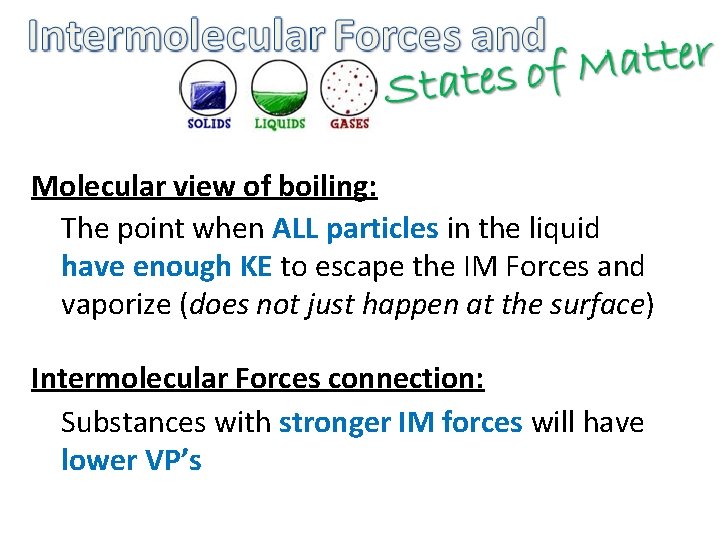 Intermolecular Forces and States of Matter

SOLIDS LIQUIDS GASES

Molecular view of boiling:

The point when ALL particles in the liquid have enough KE to escape the IM Forces and vaporize (does not just happen at the surface)

Intermolecular Forces connection:

Substances with stronger IM forces will have lower VP's